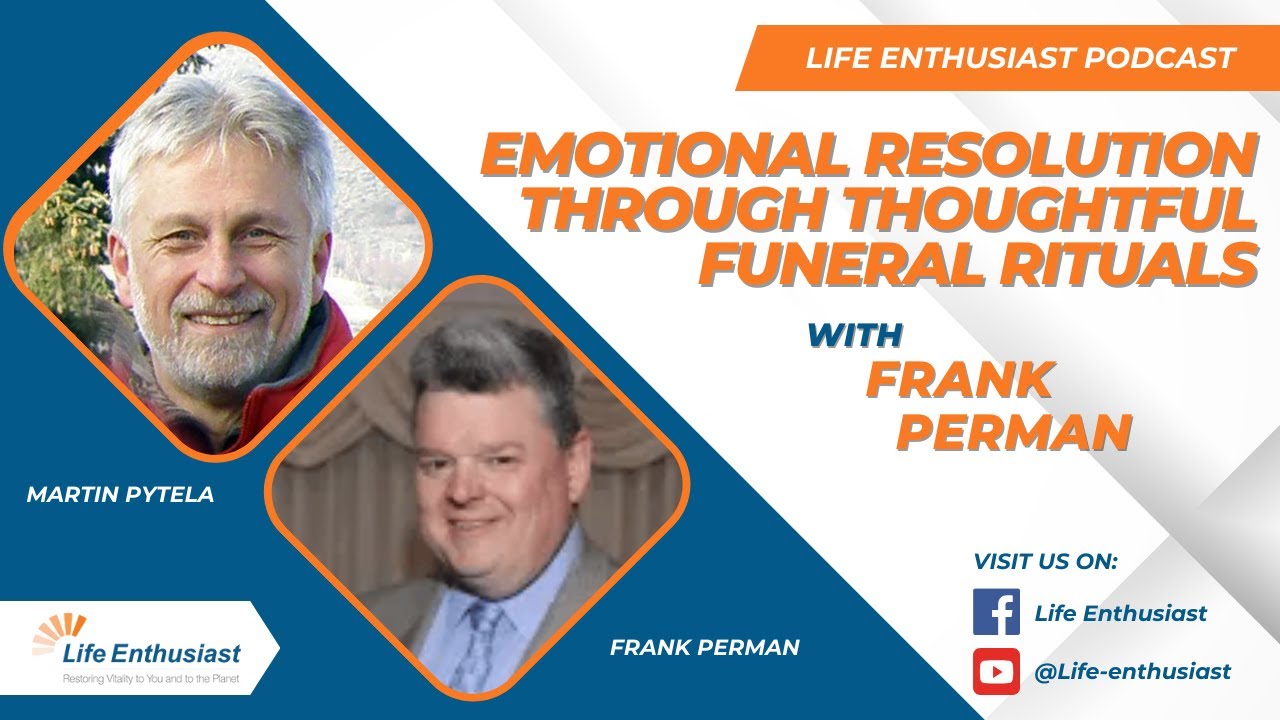 LIFE ENTHUSIAST PODCAST

EMOTIONAL RESOLUTION THROUGH THOUGHTFUL FUNERAL RITUALS

WITH FRANK PERMAN

MARTIN PYTELA

FRANK PERMAN

Life Enthusiast
Restoring Vitality to You and to the Planet

VISIT US ON:

Life Enthusiast

@Life-enthusiast